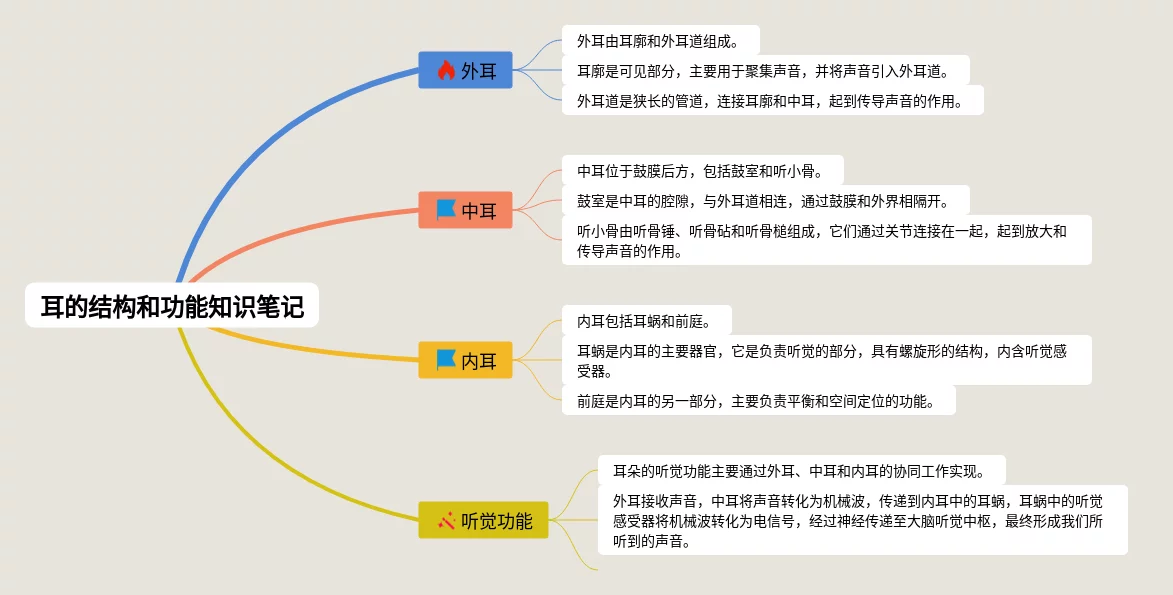 耳的结构和功能知识笔记

外耳

外耳由耳廓和外耳道组成。

耳廓是可见部分，主要用于聚集声音，并将声音引入外耳道。

外耳道是狭长的管道，连接耳廓和中耳，起到传导声音的作用。

中耳

中耳位于鼓膜后方，包括鼓室和听小骨。

鼓室是中耳的腔隙，与外耳道相连，通过鼓膜和外界相隔开。

听小骨由听骨锤、听骨砧和听骨槌组成，它们通过关节连接在一起，起到放大和传导声音的作用。

内耳

内耳包括耳蜗和前庭。

耳蜗是内耳的主要器官，它是负责听觉的部分，具有螺旋形的结构，内含听觉感受器。

前庭是内耳的另一部分，主要负责平衡和空间定位的功能。

听觉功能

耳朵的听觉功能主要通过外耳、中耳和内耳的协同工作实现。

外耳接收声音，中耳将声音转化为机械波，传递到内耳中的耳蜗，耳蜗中的听觉感受器将机械波转化为电信号，经过神经传递至大脑听觉中枢，最终形成我们所听到的声音。